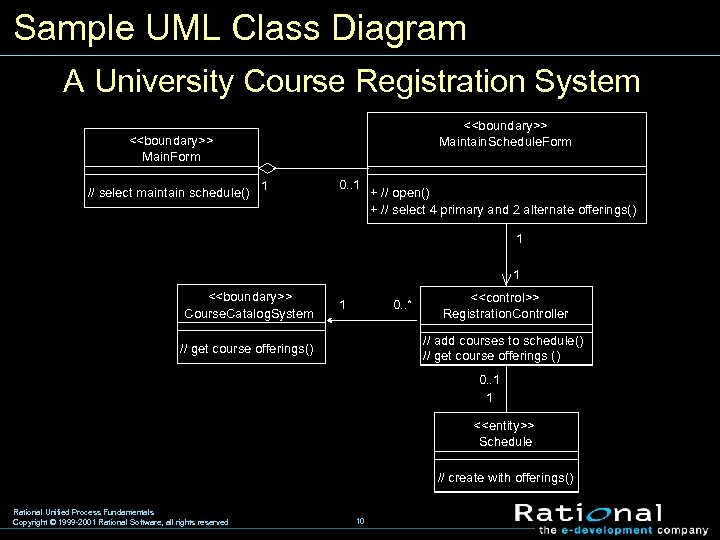 Sample UML Class Diagram

A University Course Registration System

<<boundary>>
MainForm

// select maintain schedule()

1

0..1

<<boundary>>
MaintainScheduleForm

+ // open()
+ // select 4 primary and 2 alternate offerings()

1

1

<<boundary>>
CourseCatalogSystem

// get course offerings()

1

0..*

<<control>>
RegistrationController

// add courses to schedule()
// get course offerings ()

0..1

1

<<entity>>
Schedule

// create with offerings()

Rational Unified Process Fundamentals
Copyright © 1999-2001 Rational Software, all rights reserved

10

Rational
the e-development company